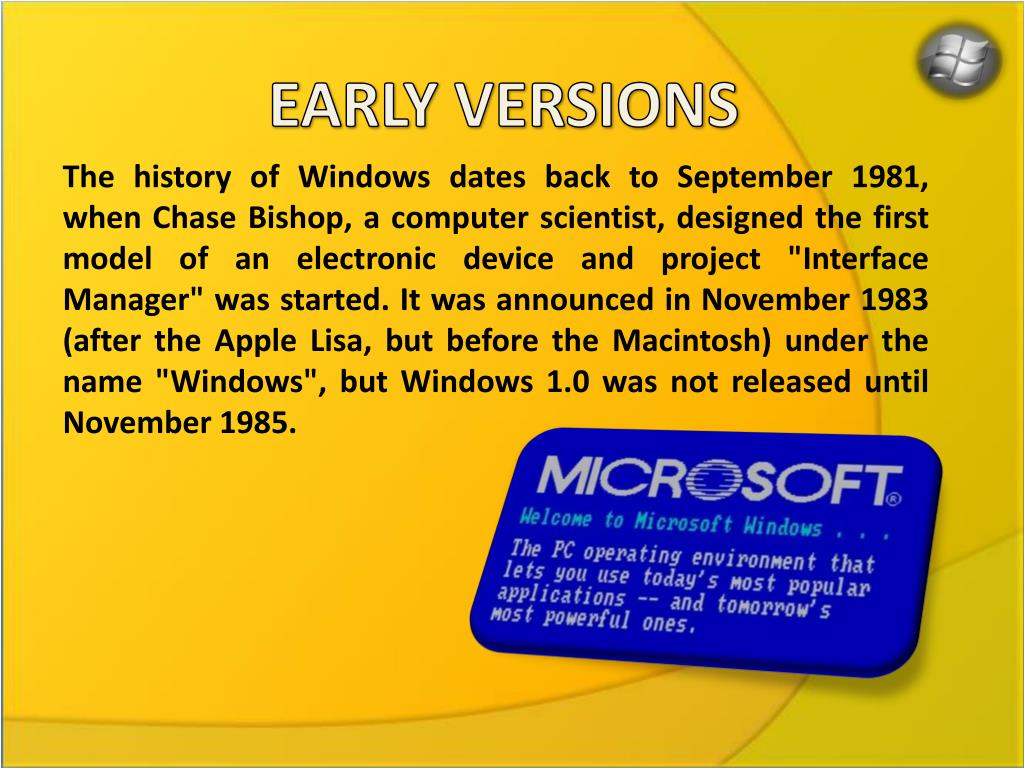 EARLY VERSIONS

The history of Windows dates back to September 1981, when Chase Bishop, a computer scientist, designed the first model of an electronic device and project "Interface Manager" was started. It was announced in November 1983 (after the Apple Lisa, but before the Macintosh) under the name "Windows", but Windows 1.0 was not released until November 1985.

MICROSOFT®

Welcome to Microsoft Windows . . .

The PC operating environment that lets you use today's most popular applications -- and tomorrow's most powerful ones.